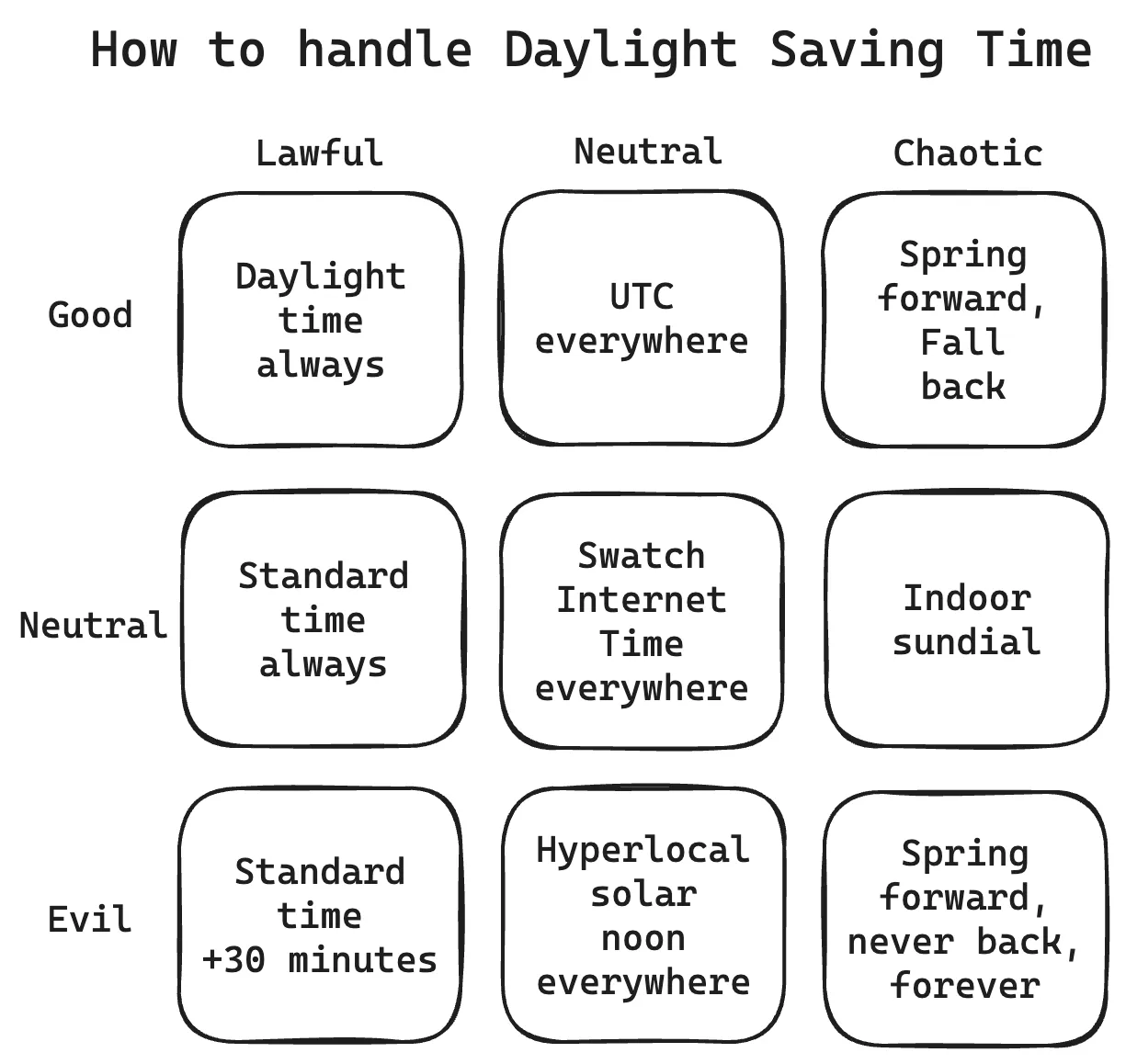 How to handle Daylight Saving Time

| | Lawful | Neutral | Chaotic |
|---|---|---|---|
| Good | Daylight time always | UTC everywhere | Spring forward, Fall back |
| Neutral | Standard time always | Swatch Internet Time everywhere | Indoor sundial |
| Evil | Standard time +30 minutes | Hyperlocal solar noon everywhere | Spring forward, never back, forever |